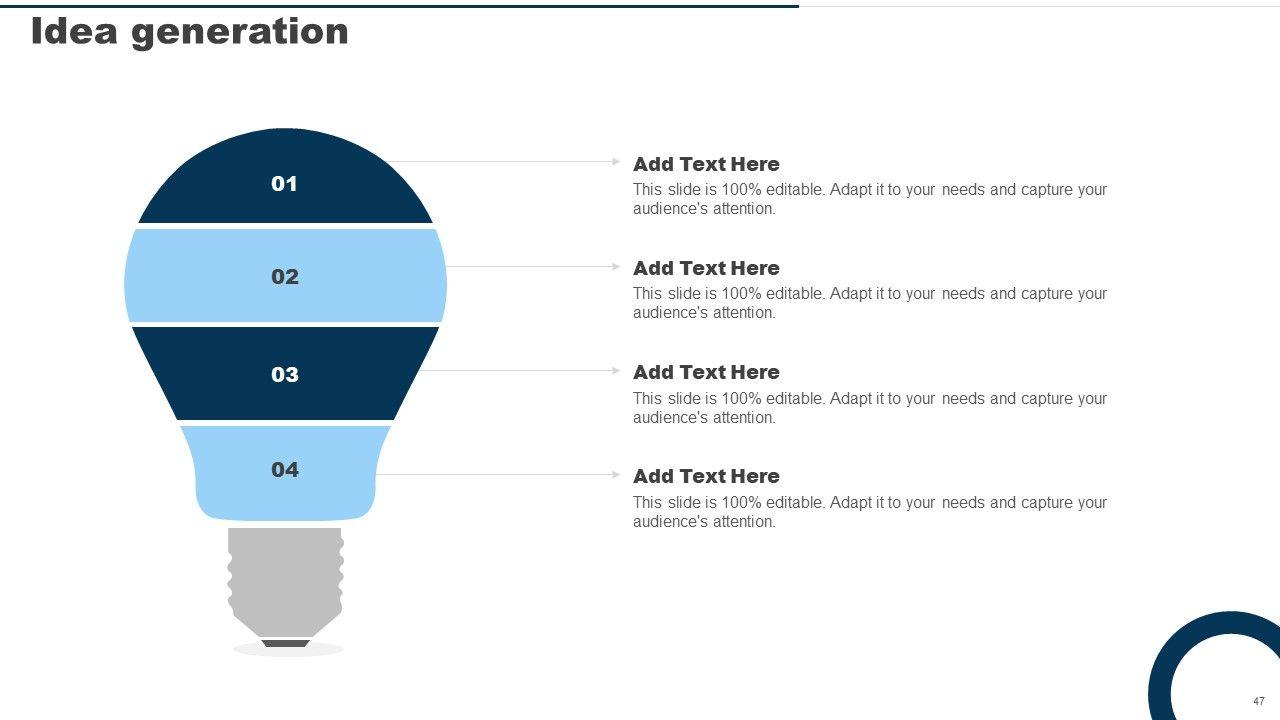 Idea generation

01

02

03

04

Add Text Here
This slide is 100% editable. Adapt it to your needs and capture your audience's attention.

Add Text Here
This slide is 100% editable. Adapt it to your needs and capture your audience's attention.

Add Text Here
This slide is 100% editable. Adapt it to your needs and capture your audience's attention.

Add Text Here
This slide is 100% editable. Adapt it to your needs and capture your audience's attention.

47